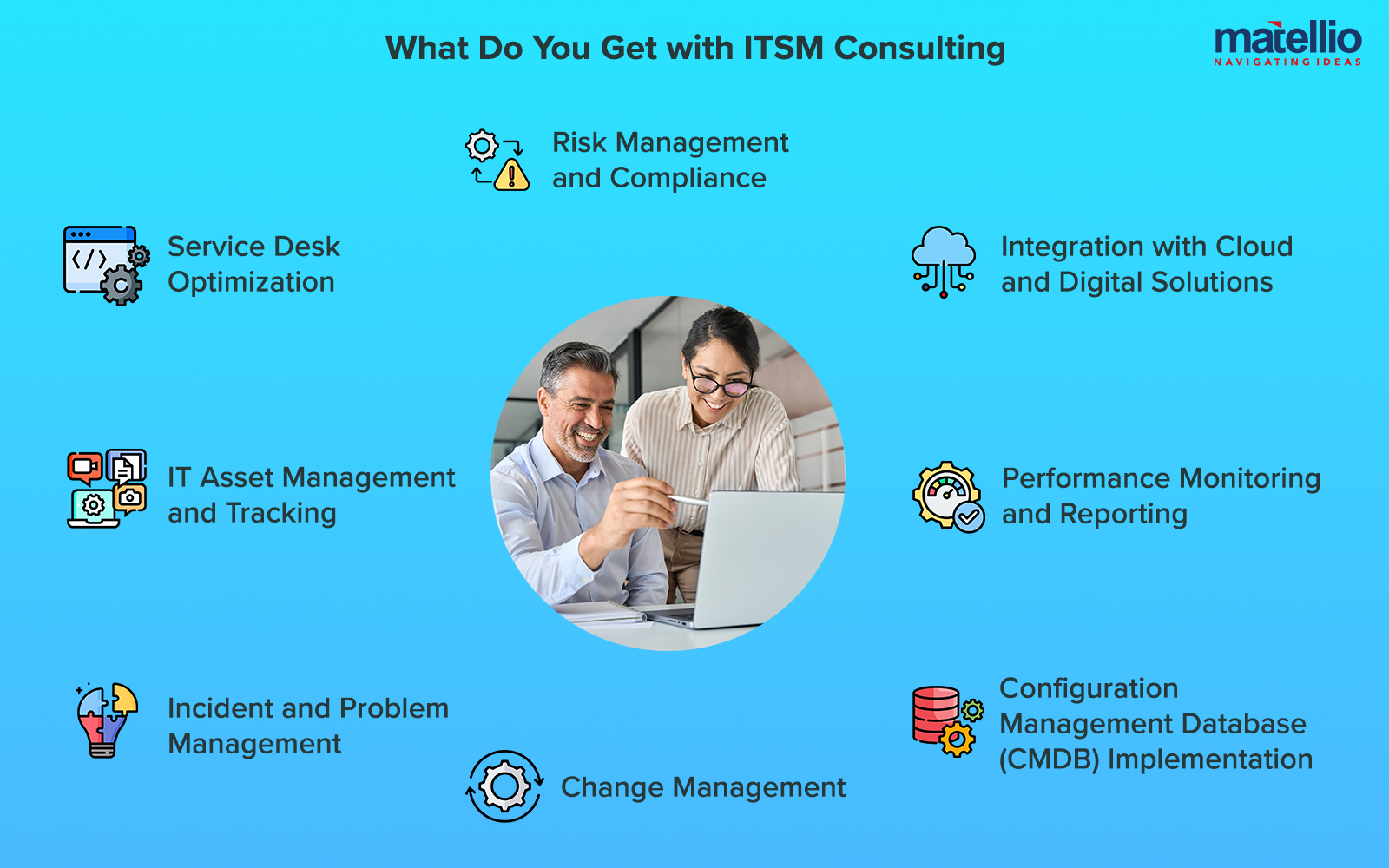 What Do You Get with ITSM Consulting

matellio
NAVIGATING IDEAS

Risk Management and Compliance

Service Desk Optimization

Integration with Cloud and Digital Solutions

IT Asset Management and Tracking

Performance Monitoring and Reporting

Incident and Problem Management

Configuration Management Database (CMDB) Implementation

Change Management